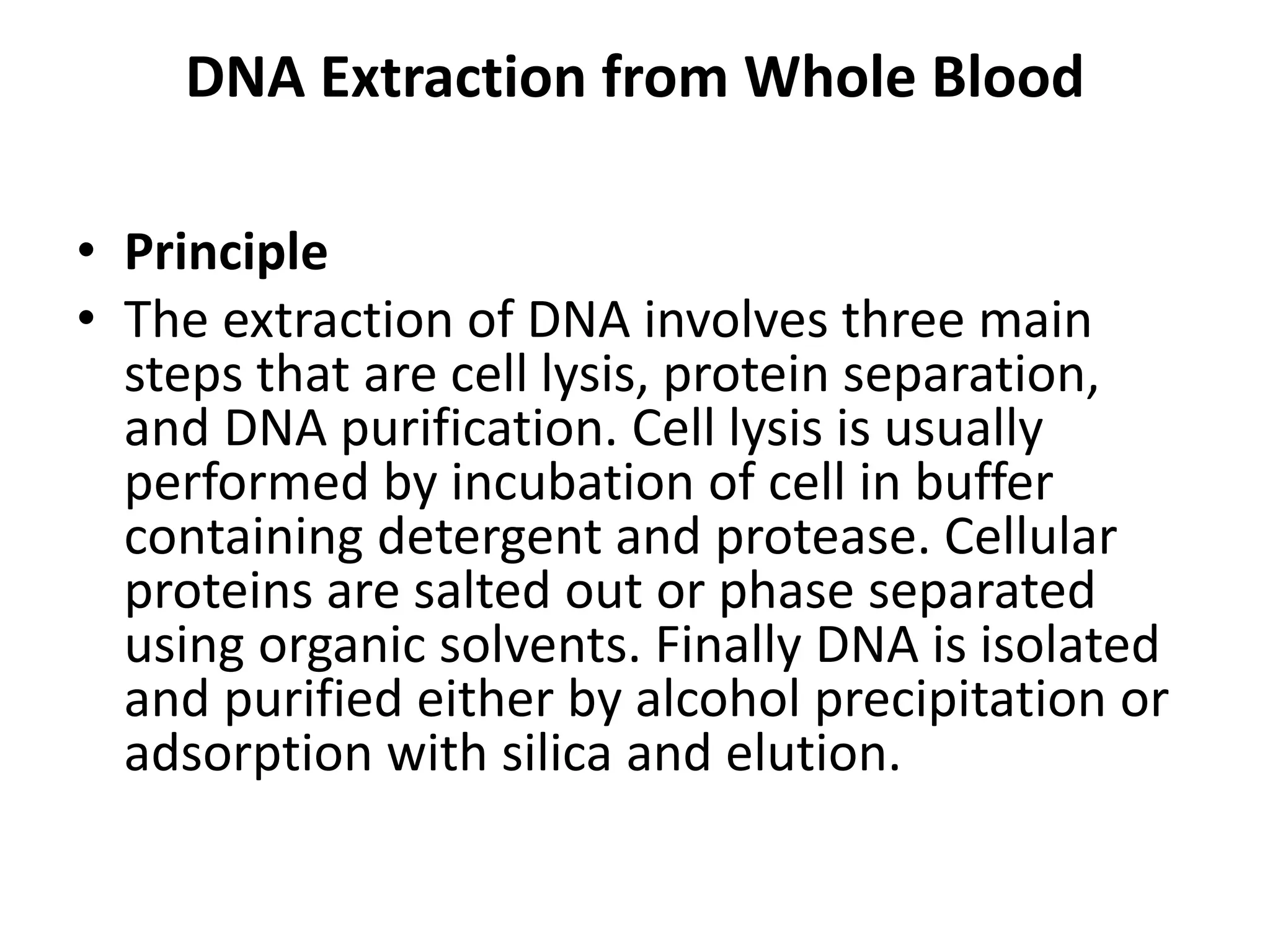 DNA Extraction from Whole Blood

• Principle
• The extraction of DNA involves three main steps that are cell lysis, protein separation, and DNA purification. Cell lysis is usually performed by incubation of cell in buffer containing detergent and protease. Cellular proteins are salted out or phase separated using organic solvents. Finally DNA is isolated and purified either by alcohol precipitation or adsorption with silica and elution.